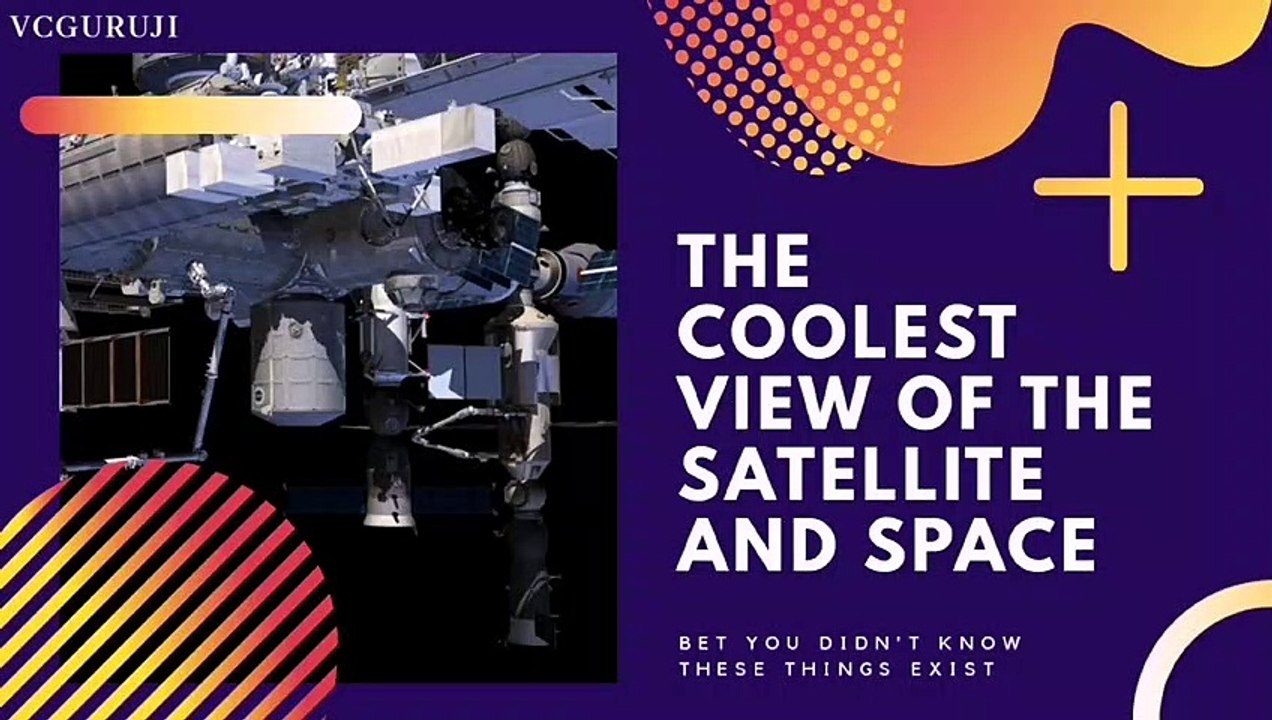 VCGURUJI

THE COOLEST VIEW OF THE SATELLITE AND SPACE

BET YOU DIDN'T KNOW THESE THINGS EXIST